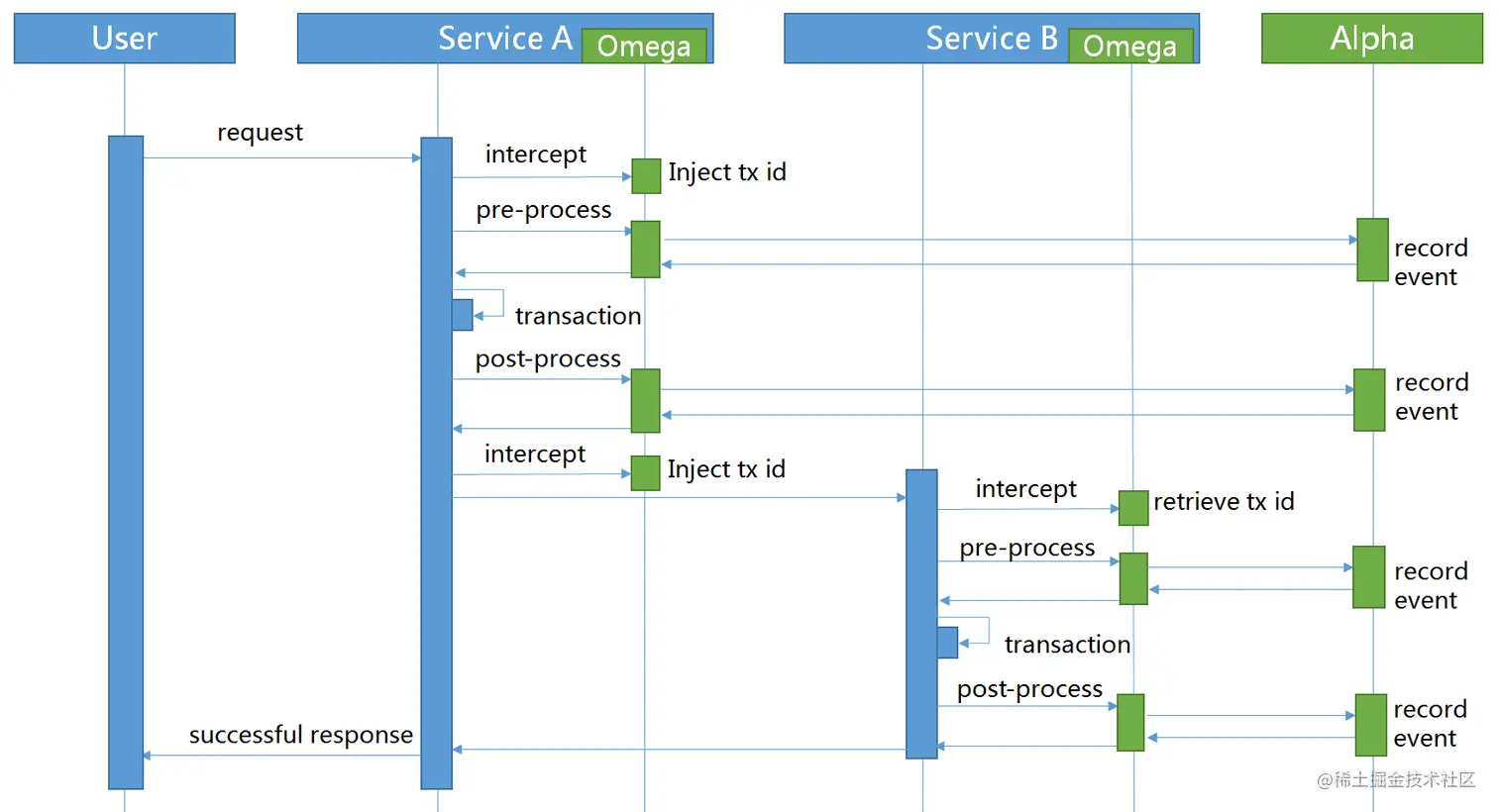 User
Service A
Omega
Service B
Omega
Alpha

request
intercept
Inject tx id
pre-process
record event
transaction
post-process
record event
intercept
Inject tx id
intercept
retrieve tx id
pre-process
record event
transaction
post-process
record event
successful response

@稀土掘金技术社区